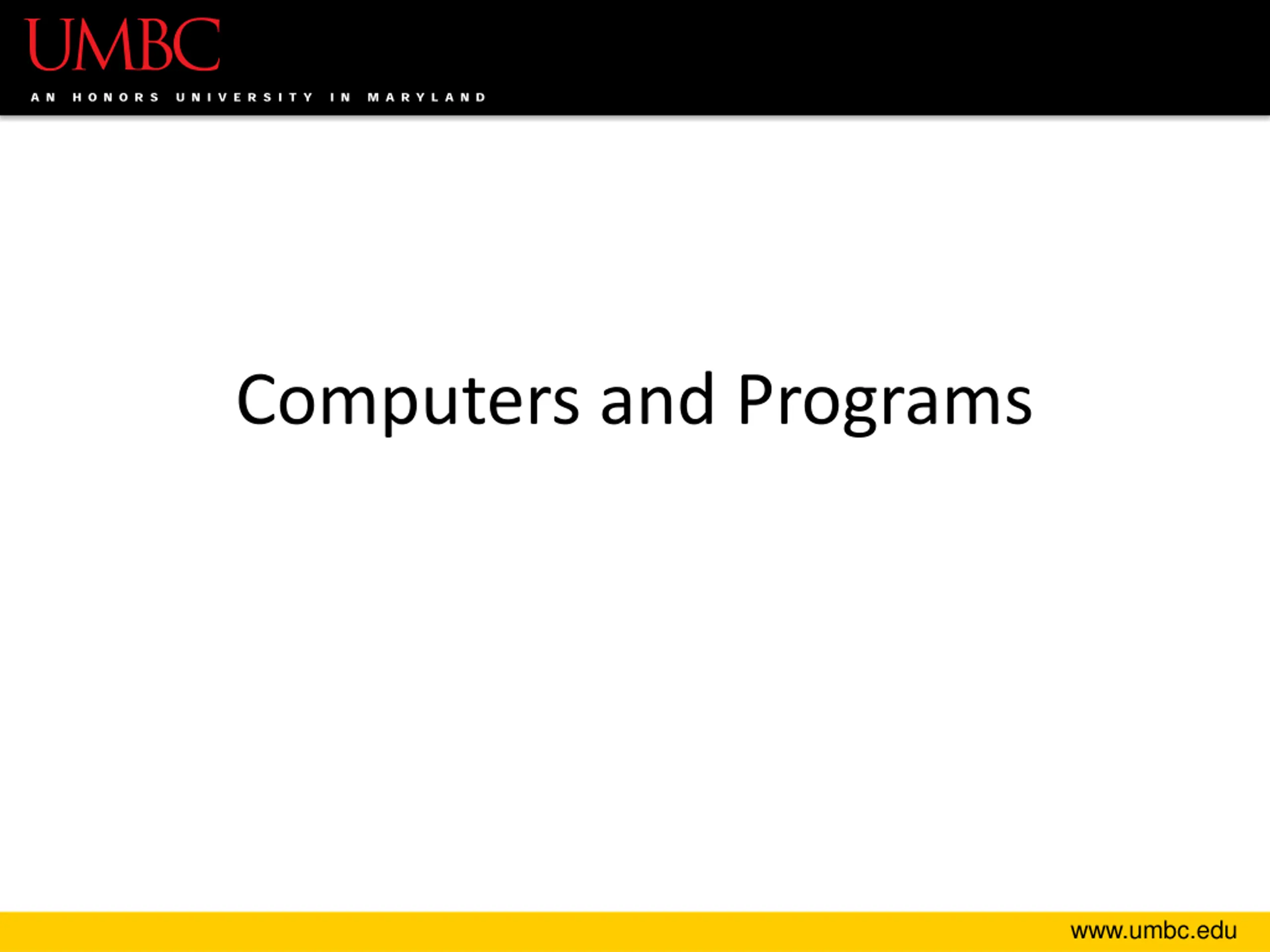 UMBC
AN HONORS UNIVERSITY IN MARYLAND

Computers and Programs

www.umbc.edu